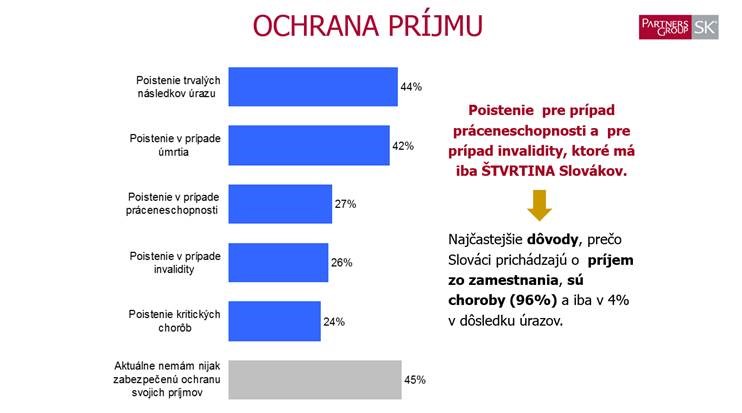 OCHRANA PRÍJMU

PARTNERS GROUP SK

Poistenie trvalých následkov úrazu 44%

Poistenie v prípade úmrtia 42%

Poistenie v prípade práceneschopnosti 27%

Poistenie v prípade invalidity 26%

Poistenie kritických chorôb 24%

Aktuálne nemám nijak zabezpečenú ochranu svojich príjmov 45%

Poistenie pre prípad práceneschopnosti a pre prípad invalidity, ktoré má iba ŠTVRTINA Slovákov.

Najčastejšie dôvody, prečo Slováci prichádzajú o príjem zo zamestnania, sú choroby (96%) a iba v 4% v dôsledku úrazov.